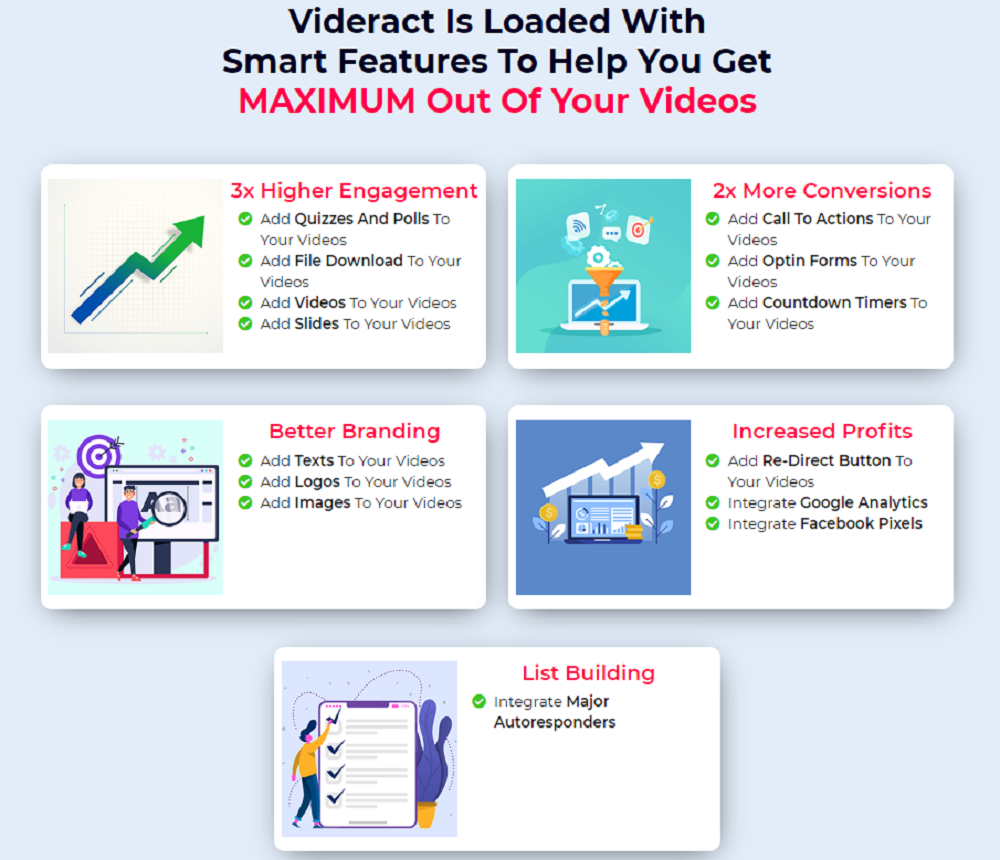 Videract Is Loaded With Smart Features To Help You Get MAXIMUM Out Of Your Videos

3x Higher Engagement
Add Quizzes And Polls To Your Videos
Add File Download To Your Videos
Add Videos To Your Videos
Add Slides To Your Videos

2x More Conversions
Add Call To Actions To Your Videos
Add Optin Forms To Your Videos
Add Countdown Timers To Your Videos

Better Branding
Add Texts To Your Videos
Add Logos To Your Videos
Add Images To Your Videos

Aa

Increased Profits
Add Re-Direct Button To Your Videos
Integrate Google Analytics
Integrate Facebook Pixels

List Building
Integrate Major Autoresponders